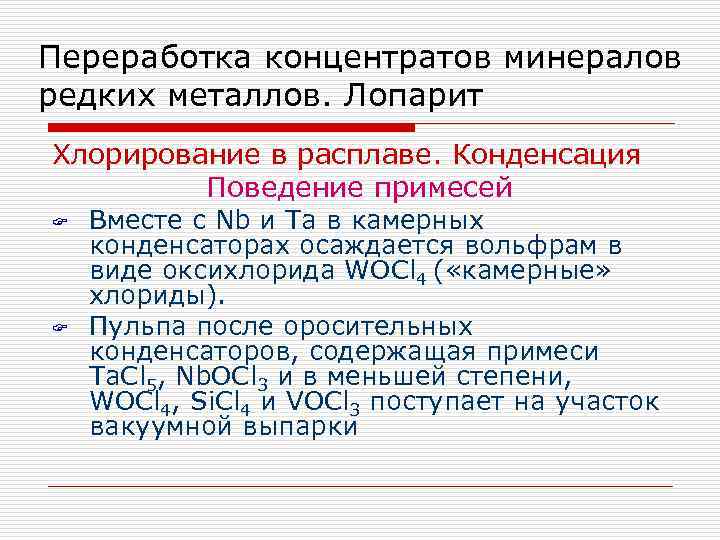 Переработка концентратов минералов редких металлов. Лопарит

Хлорирование в расплаве. Конденсация
Поведение примесей

Вместе с Nb и Ta в камерных конденсаторах осаждается вольфрам в виде оксихлорида $WOCl_4$ («камерные» хлориды).

Пульпа после оросительных конденсаторов, содержащая примеси $TaCl_5$, $NbOCl_3$ и в меньшей степени, $WOCl_4$, $SiCl_4$ и $VOCl_3$ поступает на участок вакуумной выпарки